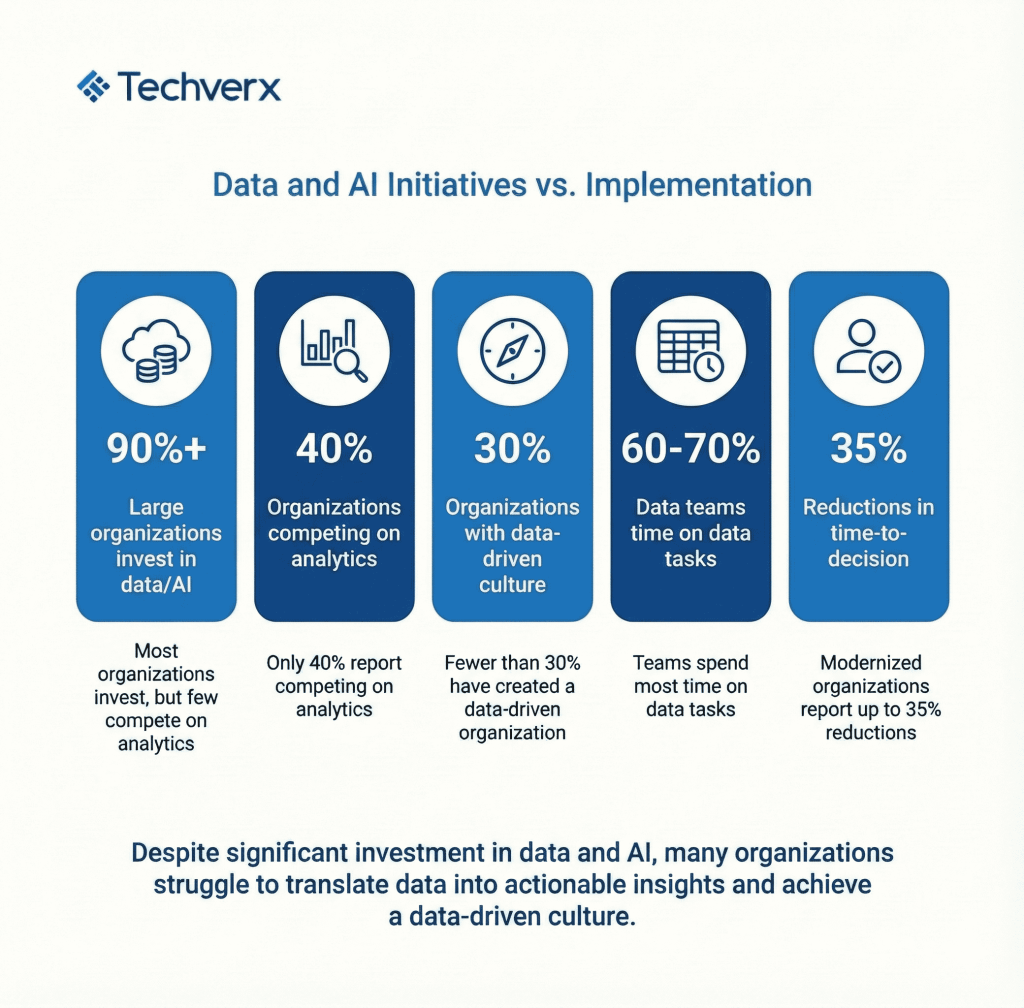 Techverx

Data and AI Initiatives vs. Implementation

90%+

Large organizations invest in data/AI

Most organizations invest, but few compete on analytics

40%

Organizations competing on analytics

Only 40% report competing on analytics

30%

Organizations with data-driven culture

Fewer than 30% have created a data-driven organization

60-70%

Data teams time on data tasks

Teams spend most time on data tasks

35%

Reductions in time-to-decision

Modernized organizations report up to 35% reductions

Despite significant investment in data and AI, many organizations struggle to translate data into actionable insights and achieve a data-driven culture.